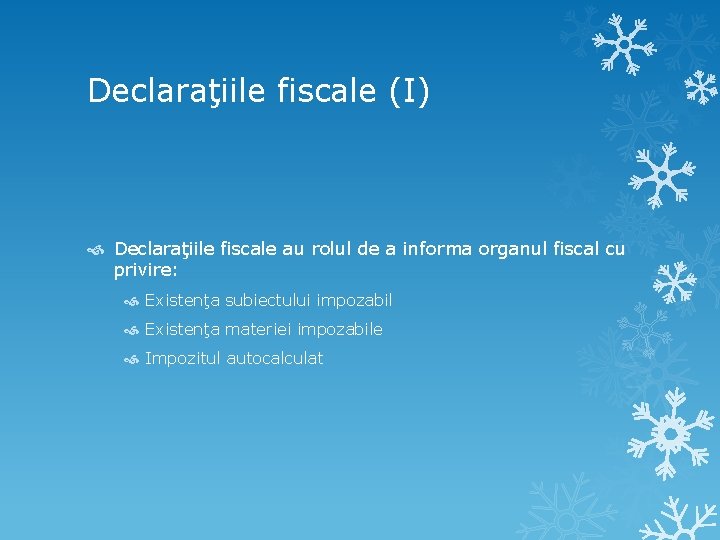 Declaraţiile fiscale (I)

Declaraţiile fiscale au rolul de a informa organul fiscal cu privire:

Existenţa subiectului impozabil

Existenţa materiei impozabile

Impozitul autocalculat